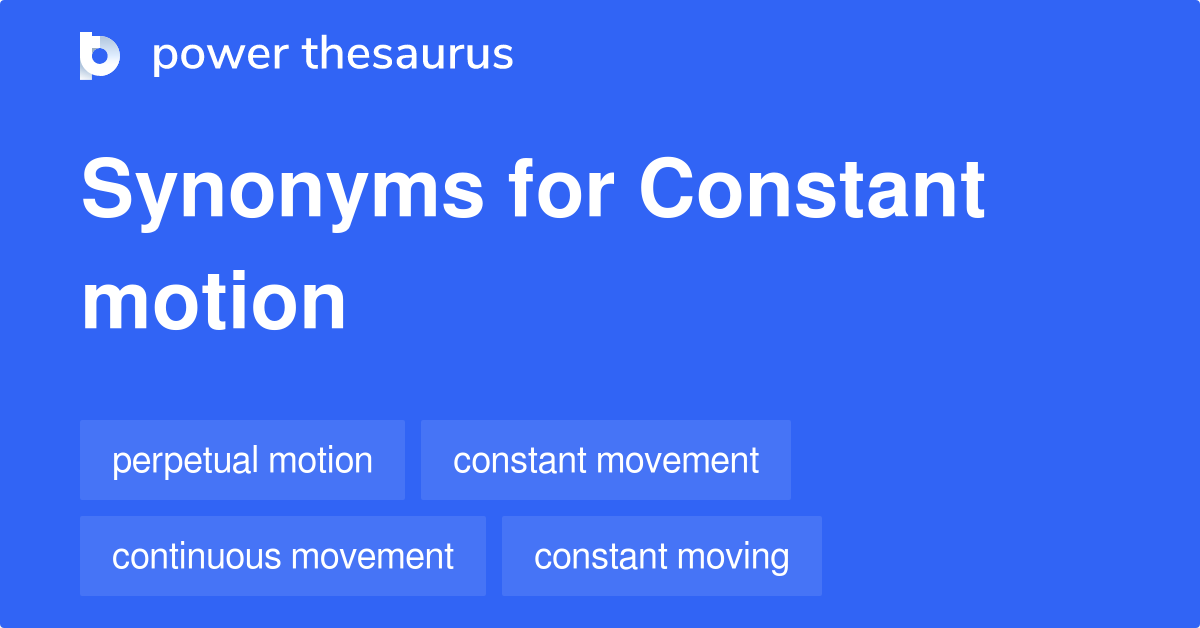 power thesaurus

Synonyms for Constant motion

perpetual motion

constant movement

continuous movement

constant moving